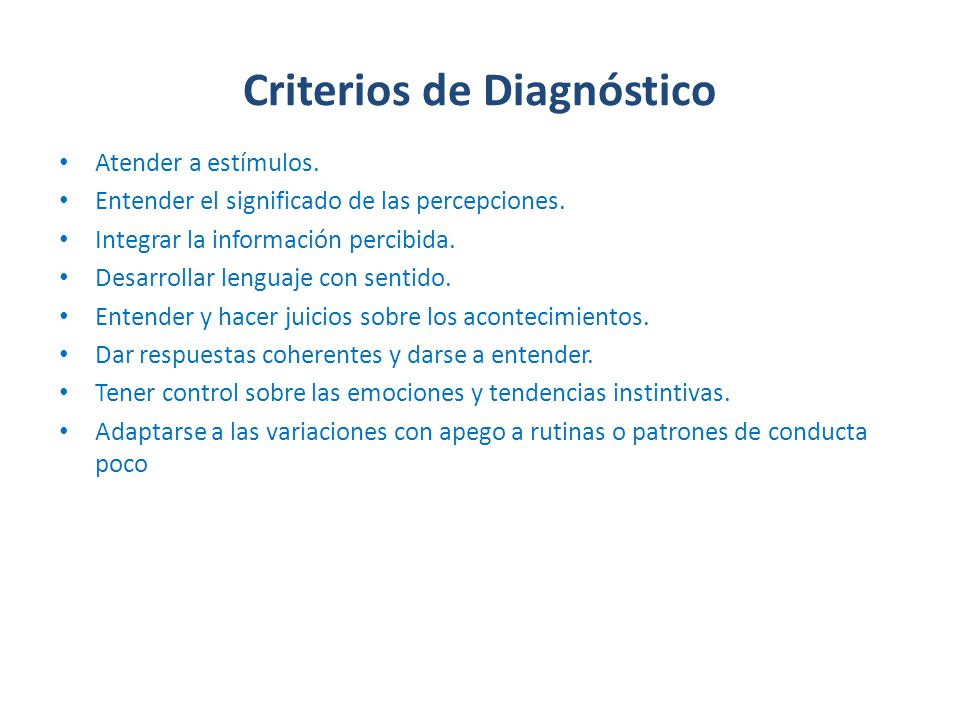 Criterios de Diagnóstico

• Atender a estímulos.
• Entender el significado de las percepciones.
• Integrar la información percibida.
• Desarrollar lenguaje con sentido.
• Entender y hacer juicios sobre los acontecimientos.
• Dar respuestas coherentes y darse a entender.
• Tener control sobre las emociones y tendencias instintivas.
• Adaptarse a las variaciones con apego a rutinas o patrones de conducta poco